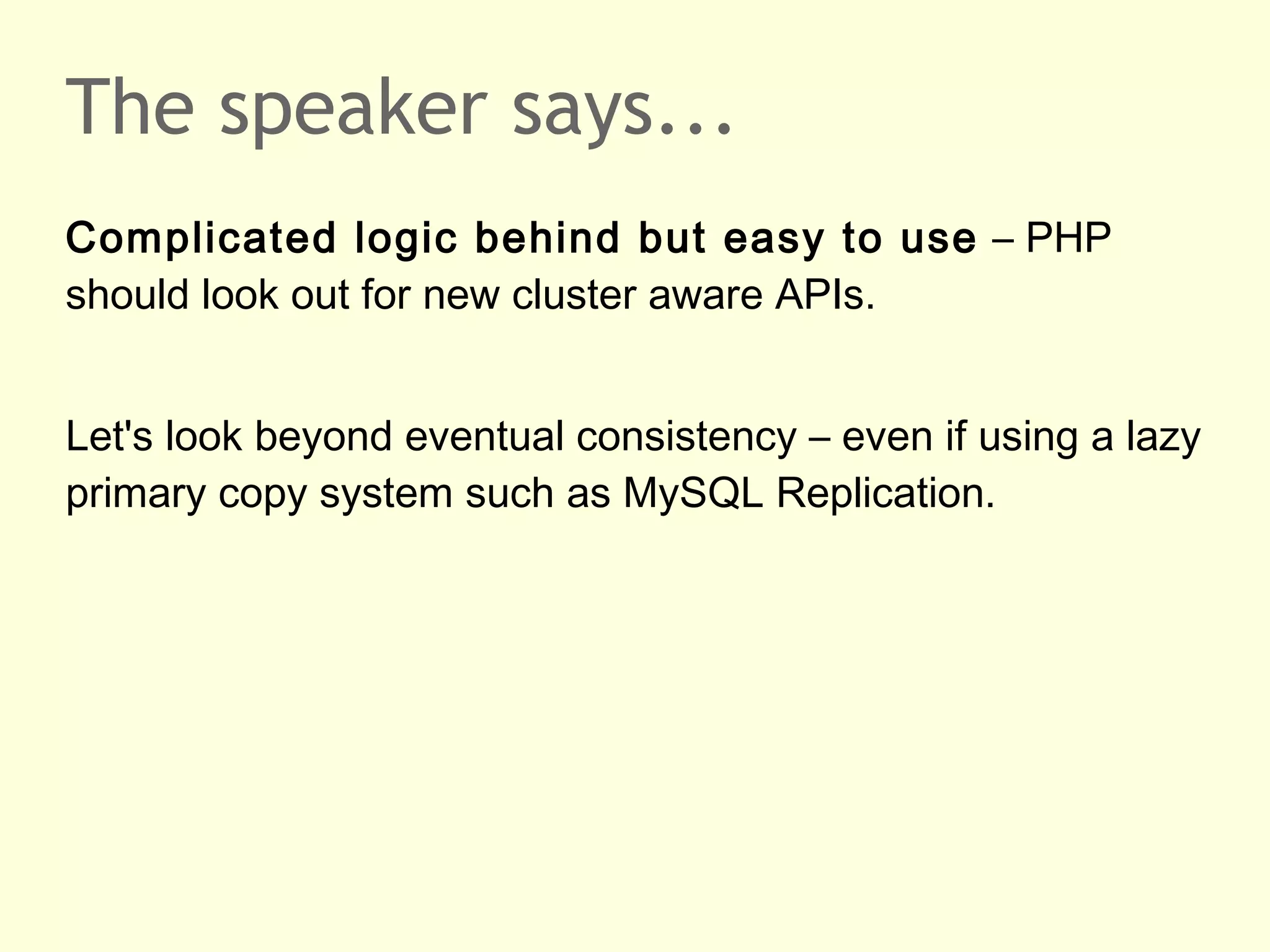 The speaker says...

Complicated logic behind but easy to use – PHP should look out for new cluster aware APIs.

Let's look beyond eventual consistency – even if using a lazy primary copy system such as MySQL Replication.